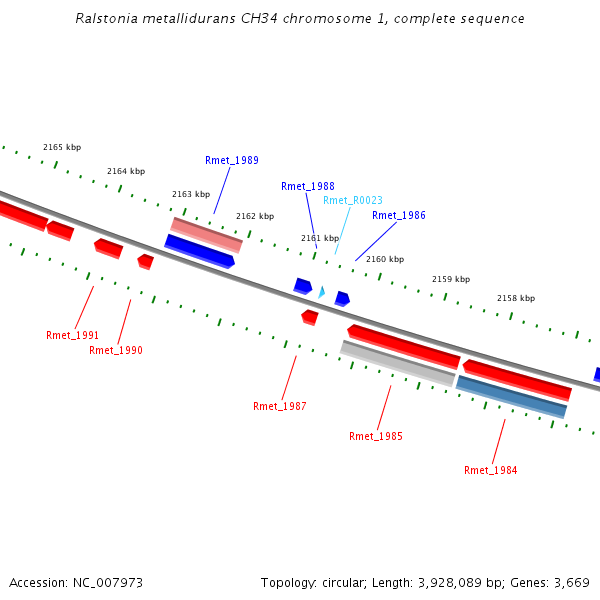 Ralstonia metallidurans CH34 chromosome 1, complete sequence

2165 kbp
2164 kbp
2163 kbp
2162 kbp
2161 kbp
2160 kbp
2159 kbp
2158 kbp

Rmet_1989
Rmet_1988
Rmet_R0023
Rmet_1986
Rmet_1991
Rmet_1990
Rmet_1987
Rmet_1985
Rmet_1984

Accession: NC_007973

Topology: circular; Length: 3,928,089 bp; Genes: 3,669